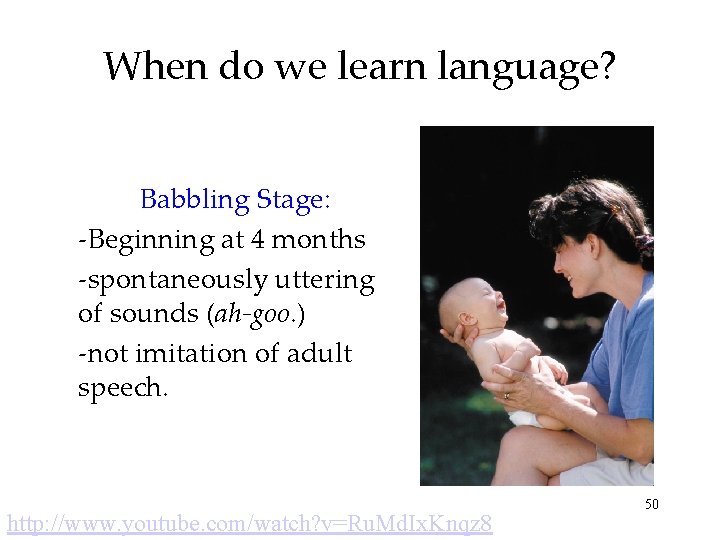 When do we learn language?

Babbling Stage:

-Beginning at 4 months

-spontaneously uttering of sounds (ah-goo.)

-not imitation of adult speech.

50

http://www.youtube.com/watch?v=RuMdIxKnqz8